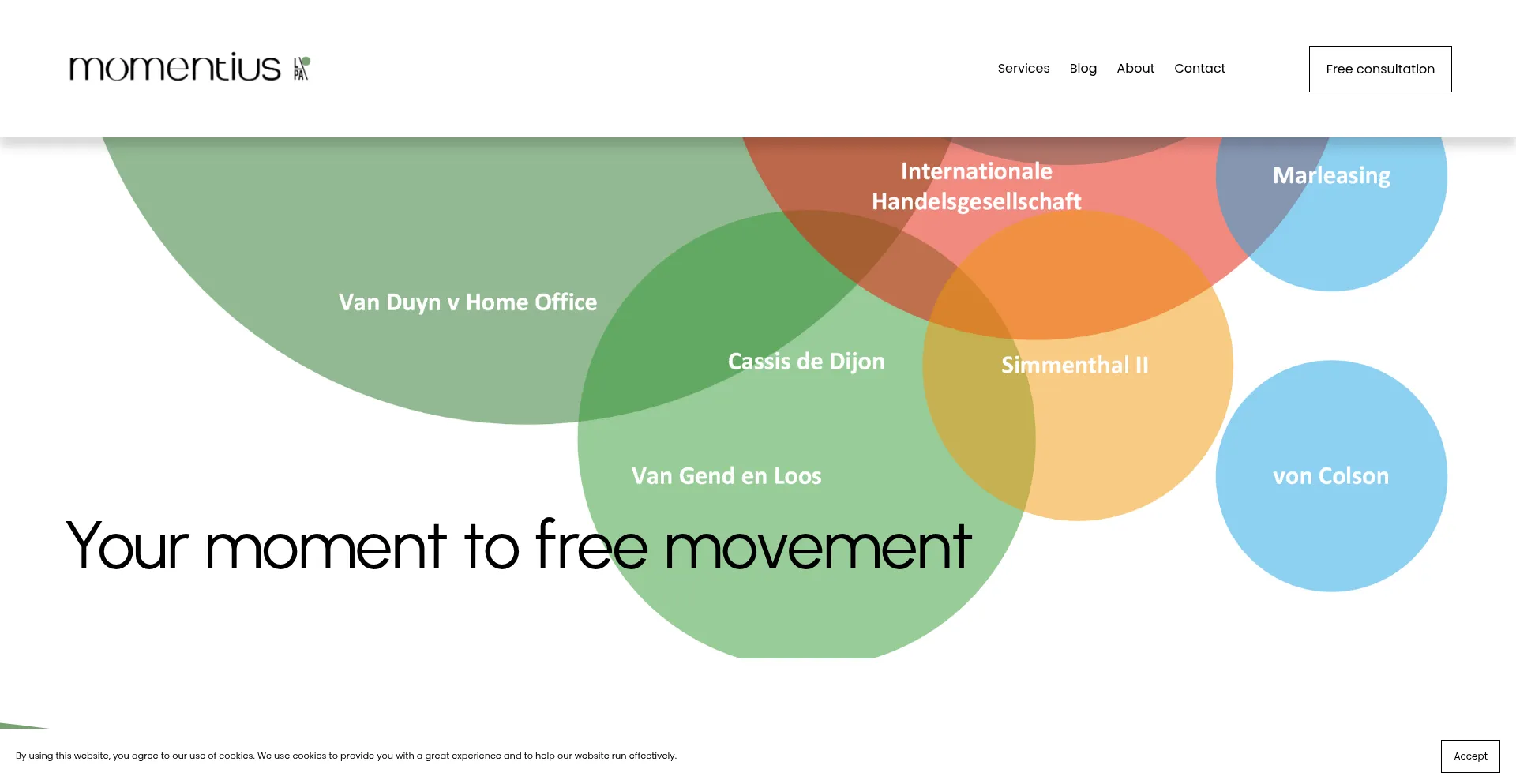 momentius LPA

Services Blog About Contact

Free consultation

Internationale Handelsgesellschaft

Marleasing

Van Duyn v Home Office

Cassis de Dijon

Simmenthal II

Van Gend en Loos

von Colson

Your moment to free movement

By using this website, you agree to our use of cookies. We use cookies to provide you with a great experience and to help our website run effectively.

Accept